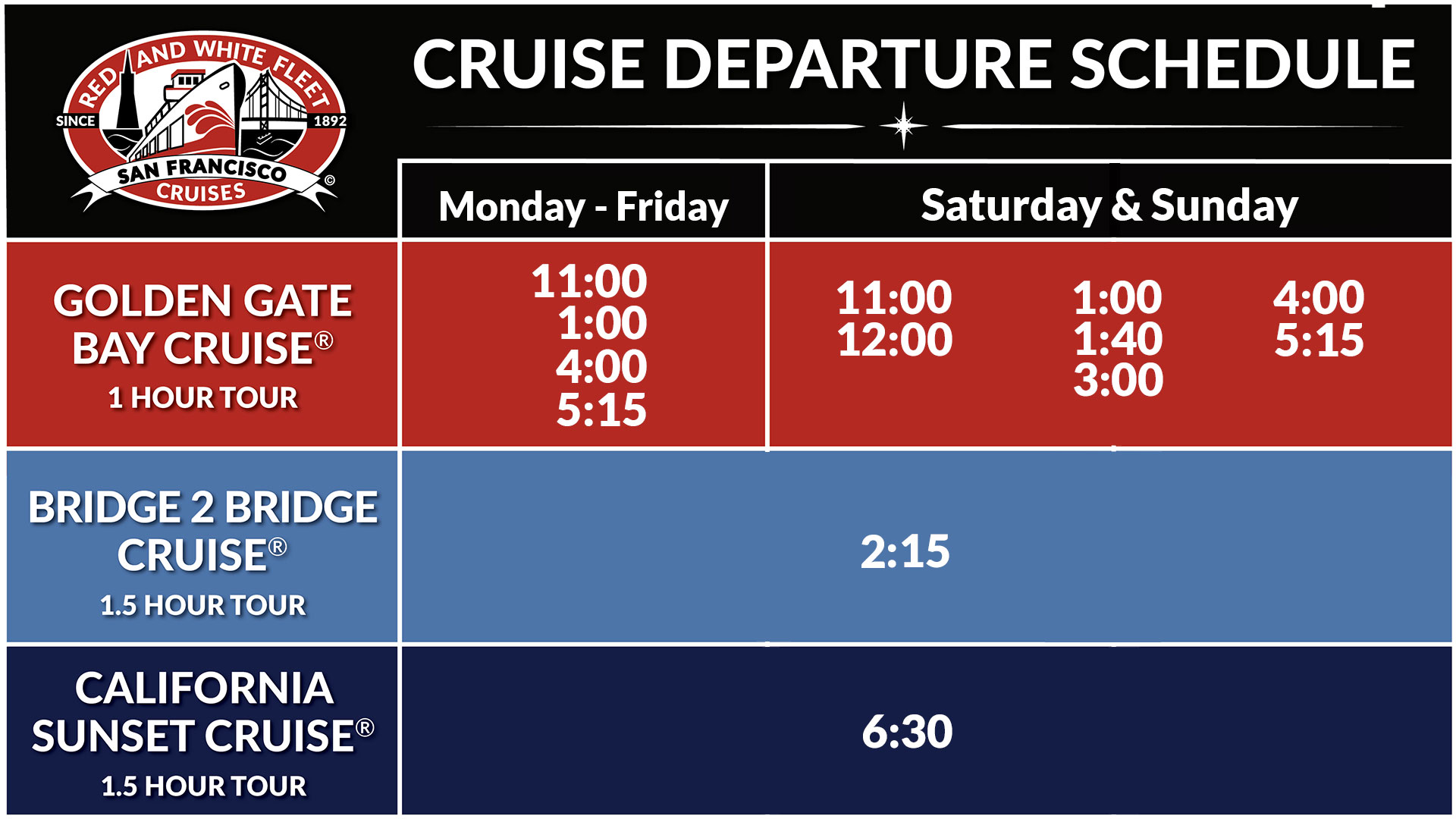 RED AND WHITE FLEET
SINCE 1892
SAN FRANCISCO CRUISES ©

CRUISE DEPARTURE SCHEDULE

| | Monday - Friday | Saturday & Sunday |
|---|---|---|
| GOLDEN GATE BAY CRUISE® 1 HOUR TOUR | 11:00 1:00 4:00 5:15 | 11:00 12:00 1:00 1:40 3:00 4:00 5:15 |
| BRIDGE 2 BRIDGE CRUISE® 1.5 HOUR TOUR | 2:15 | 2:15 |
| CALIFORNIA SUNSET CRUISE® 1.5 HOUR TOUR | 6:30 | 6:30 |